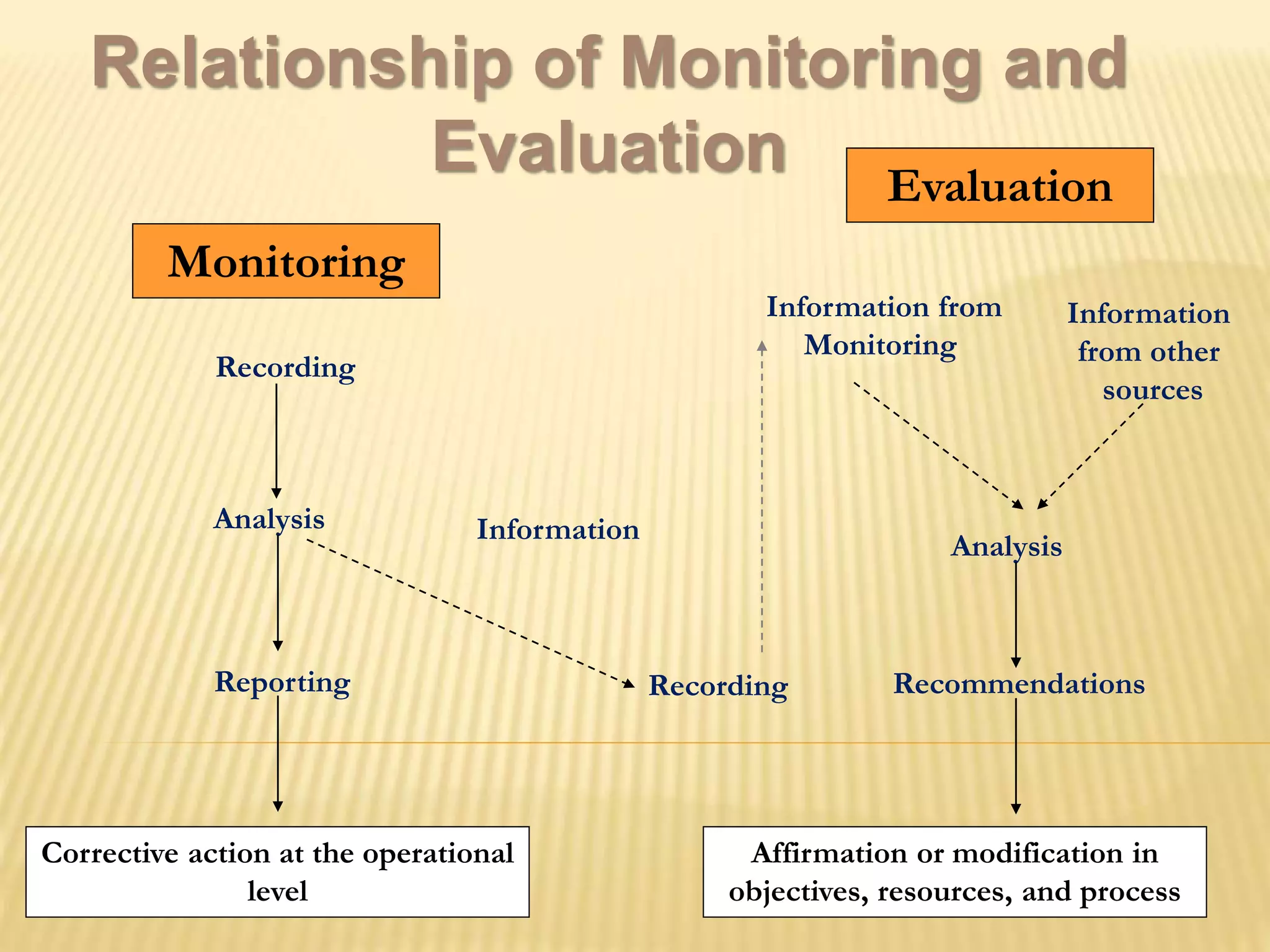 Relationship of Monitoring and Evaluation

Evaluation

Monitoring

Information from Monitoring

Information from other sources

Recording

Analysis

Information

Analysis

Reporting

Recording

Recommendations

Corrective action at the operational level

Affirmation or modification in objectives, resources, and process